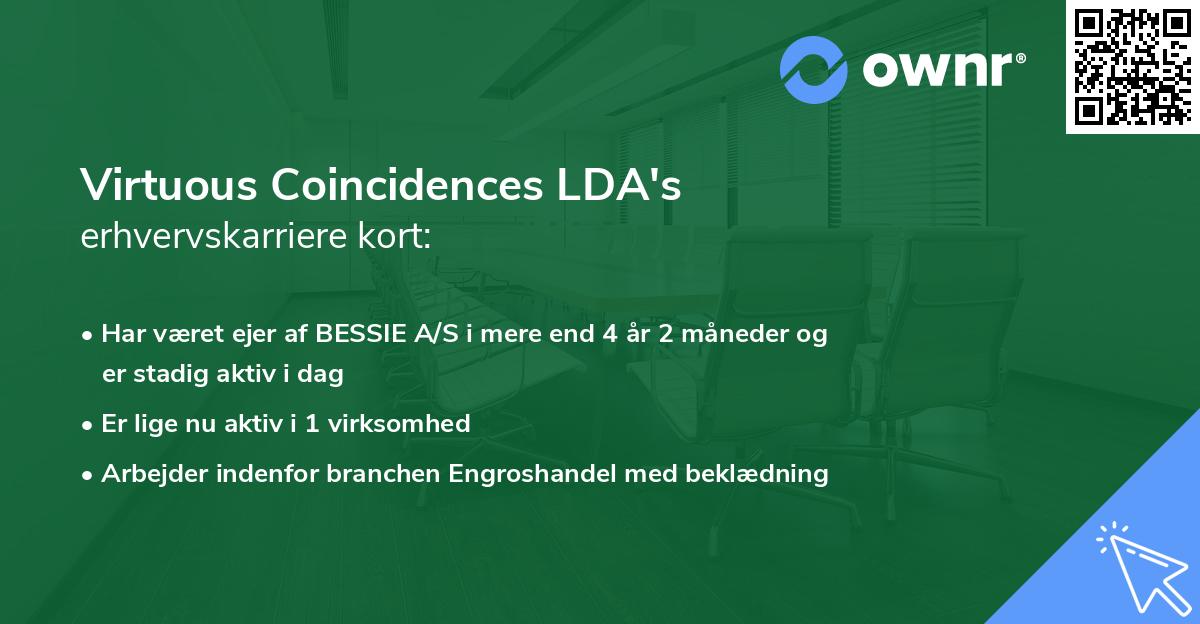 ownr®

Virtuous Coincidences LDA's
erhvervskarriere kort:

• Har været ejer af BESSIE A/S i mere end 4 år 2 måneder og er stadig aktiv i dag

• Er lige nu aktiv i 1 virksomhed

• Arbejder indenfor branchen Engroshandel med beklædning